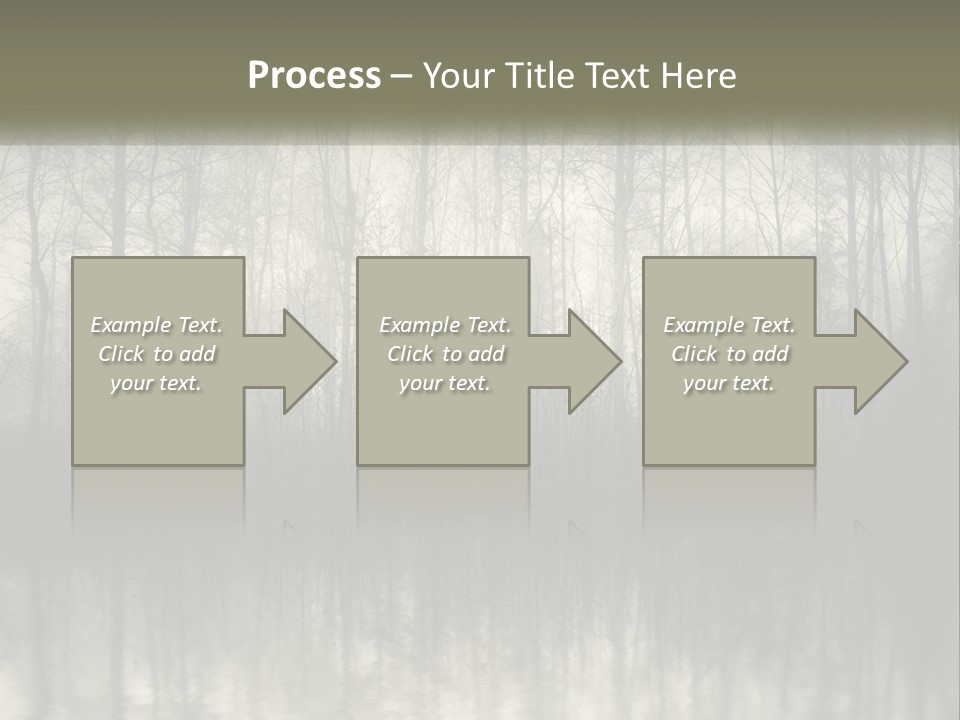 Process – Your Title Text Here

Example Text. Click to add your text.

Example Text. Click to add your text.

Example Text. Click to add your text.